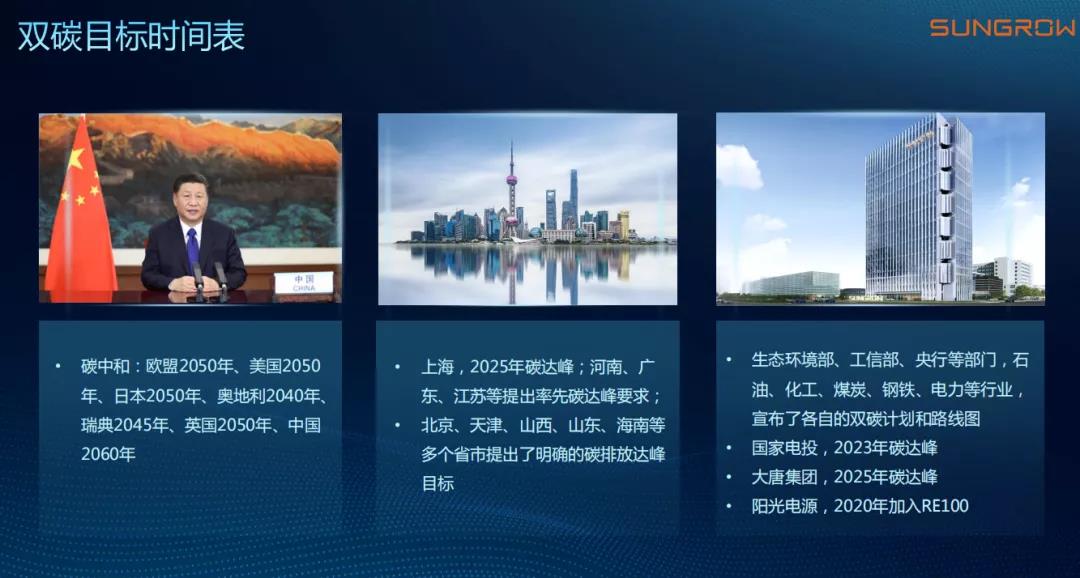 双碳目标时间表

SUNGROW

中国
CHINA

• 碳中和：欧盟2050年、美国2050年、日本2050年、奥地利2040年、瑞典2045年、英国2050年、中国2060年

• 上海，2025年碳达峰；河南、广东、江苏等提出率先碳达峰要求；
• 北京、天津、山西、山东、海南等多个省市提出了明确的碳排放达峰目标

• 生态环境部、工信部、央行等部门，石油、化工、煤炭、钢铁、电力等行业，宣布了各自的双碳计划和路线图
• 国家电投，2023年碳达峰
• 大唐集团，2025年碳达峰
• 阳光电源，2020年加入RE100